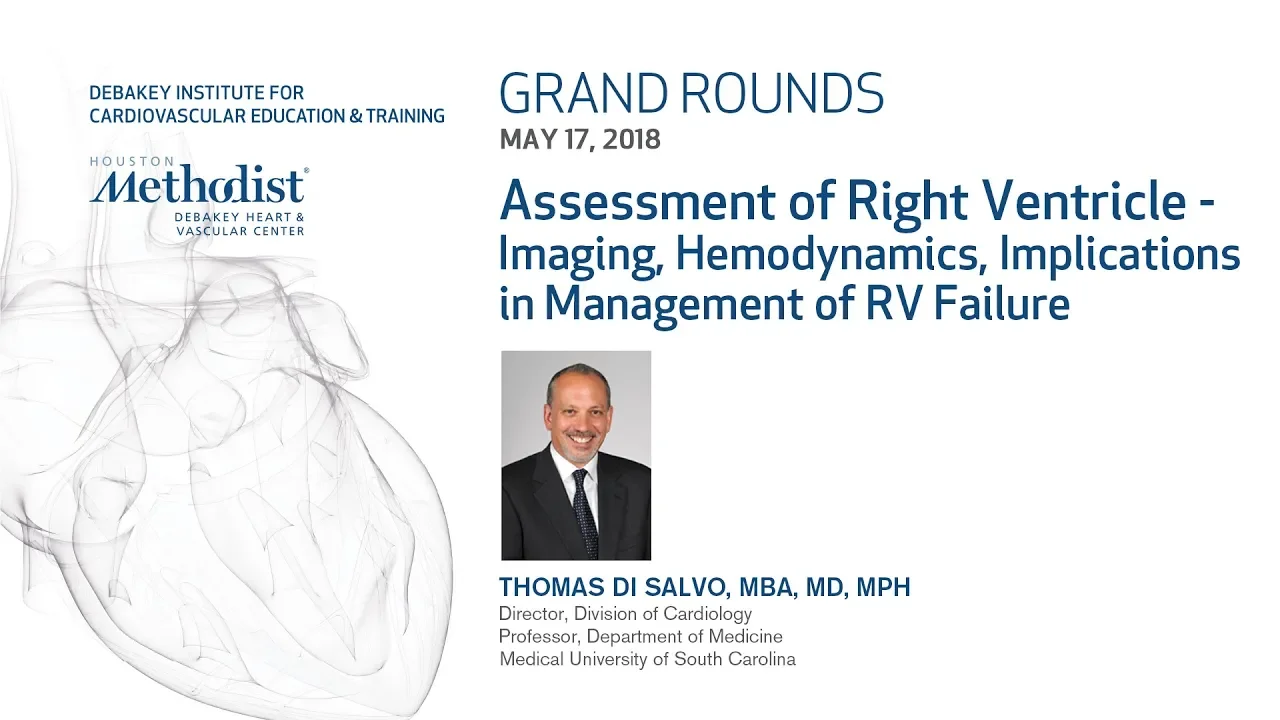 DEBAKEY INSTITUTE FOR CARDIOVASCULAR EDUCATION & TRAINING

HOUSTON
Methodist®
DEBAKEY HEART & VASCULAR CENTER

GRAND ROUNDS
MAY 17, 2018

Assessment of Right Ventricle - Imaging, Hemodynamics, Implications in Management of RV Failure

THOMAS DI SALVO, MBA, MD, MPH
Director, Division of Cardiology
Professor, Department of Medicine
Medical University of South Carolina